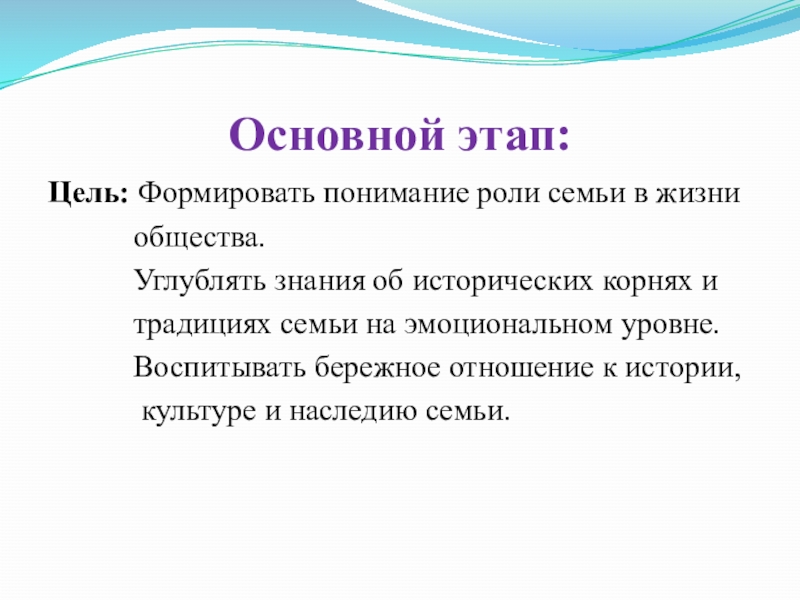 Основной этап:

Цель: Формировать понимание роли семьи в жизни общества.
Углублять знания об исторических корнях и традициях семьи на эмоциональном уровне.
Воспитывать бережное отношение к истории, культуре и наследию семьи.